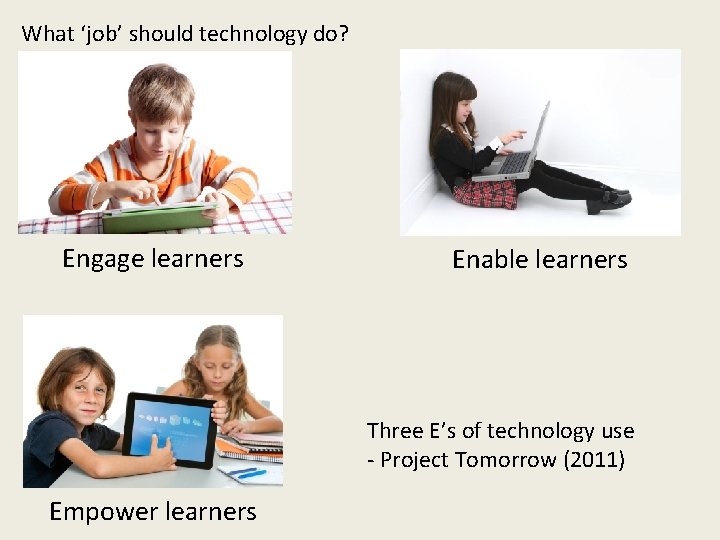 What ‘job’ should technology do?

Engage learners

Enable learners

Empower learners

Three E’s of technology use
- Project Tomorrow (2011)